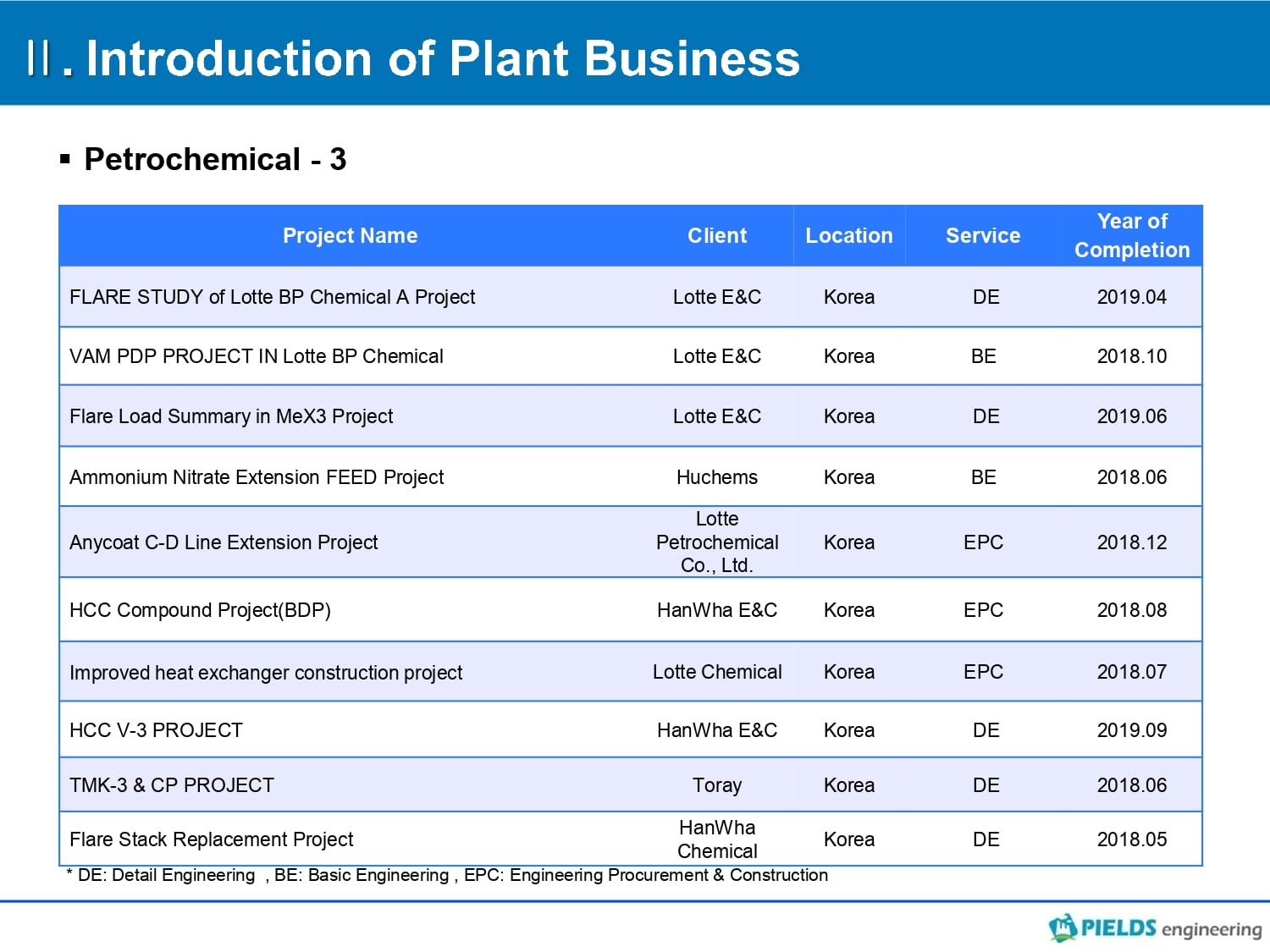 Ⅱ. Introduction of Plant Business

▪ Petrochemical - 3

| Project Name | Client | Location | Service | Year of Completion |
|---|---|---|---|---|
| FLARE STUDY of Lotte BP Chemical A Project | Lotte E&C | Korea | DE | 2019.04 |
| VAM PDP PROJECT IN Lotte BP Chemical | Lotte E&C | Korea | BE | 2018.10 |
| Flare Load Summary in MeX3 Project | Lotte E&C | Korea | DE | 2019.06 |
| Ammonium Nitrate Extension FEED Project | Huchems | Korea | BE | 2018.06 |
| Anycoat C-D Line Extension Project | Lotte Petrochemical Co., Ltd. | Korea | EPC | 2018.12 |
| HCC Compound Project(BDP) | HanWha E&C | Korea | EPC | 2018.08 |
| Improved heat exchanger construction project | Lotte Chemical | Korea | EPC | 2018.07 |
| HCC V-3 PROJECT | HanWha E&C | Korea | DE | 2019.09 |
| TMK-3 & CP PROJECT | Toray | Korea | DE | 2018.06 |
| Flare Stack Replacement Project | HanWha Chemical | Korea | DE | 2018.05 |

* DE: Detail Engineering , BE: Basic Engineering , EPC: Engineering Procurement & Construction

PIELDS engineering